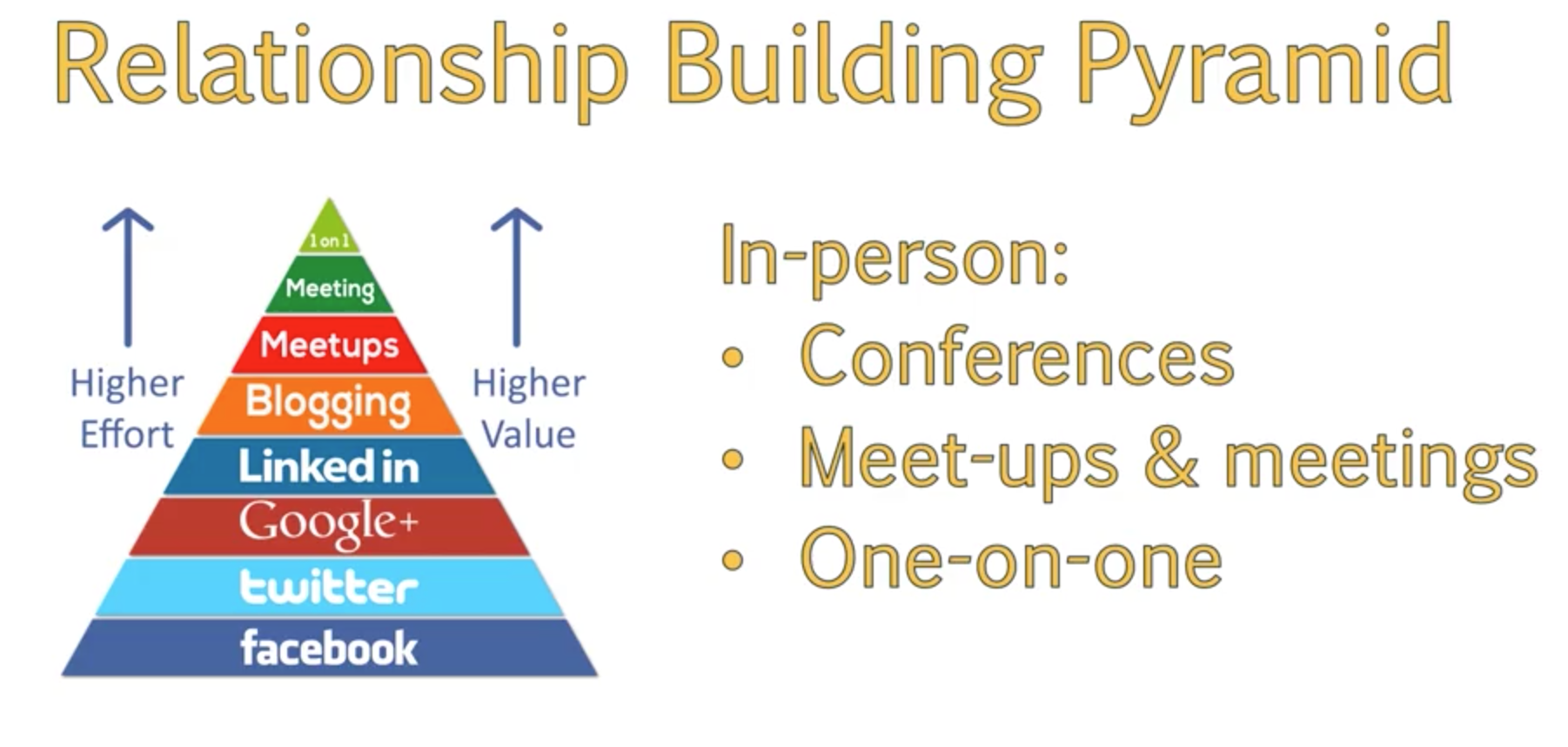 Relationship Building Pyramid

Higher Effort

1 on 1
Meeting
Meetups
Blogging
Linked in
Google+
twitter
facebook

Higher Value

In-person:
• Conferences
• Meet-ups & meetings
• One-on-one